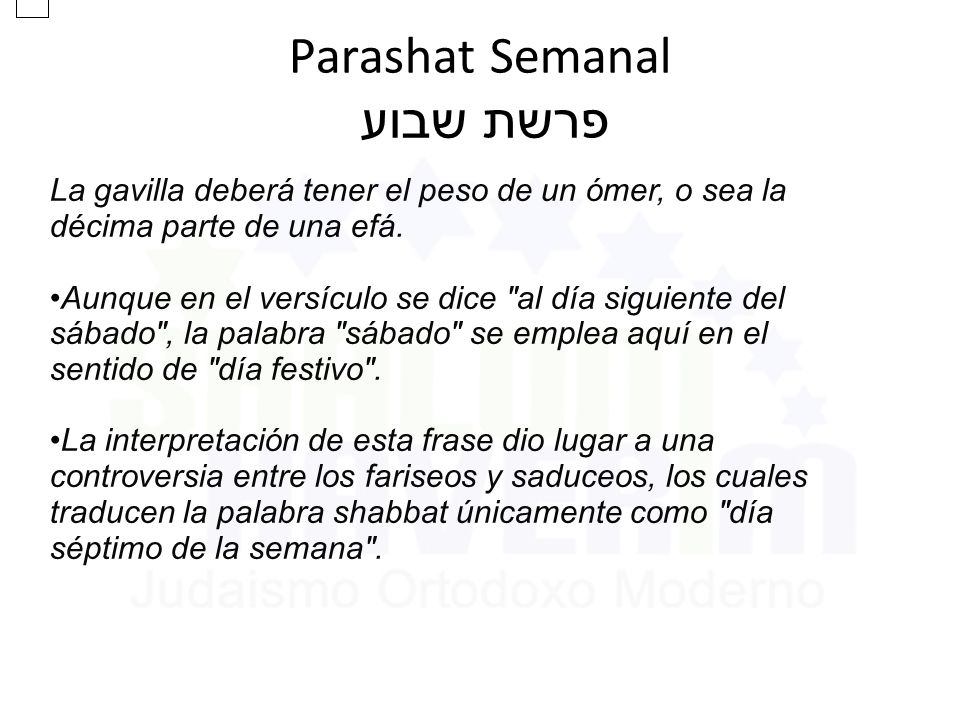 Parashat Semanal
פרשת שבוע

La gavilla deberá tener el peso de un ómer, o sea la décima parte de una efá.

•Aunque en el versículo se dice "al día siguiente del sábado", la palabra "sábado" se emplea aquí en el sentido de "día festivo".

•La interpretación de esta frase dio lugar a una controversia entre los fariseos y saduceos, los cuales traducen la palabra shabbat únicamente como "día séptimo de la semana".

Judaismo Ortodoxo Moderno